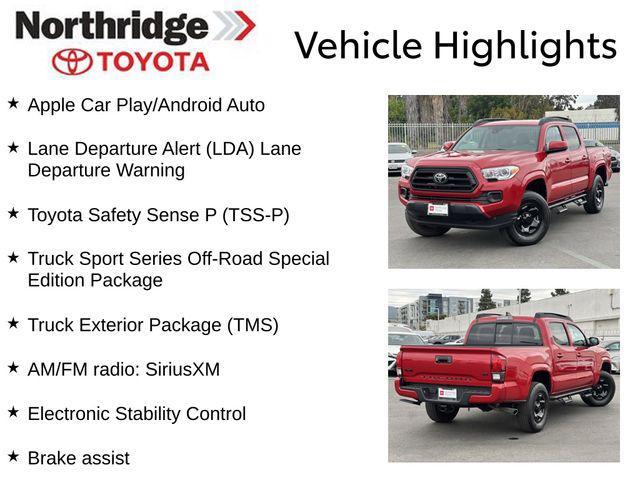 Northridge
TOYOTA

Vehicle Highlights

★ Apple Car Play/Android Auto

★ Lane Departure Alert (LDA) Lane Departure Warning

★ Toyota Safety Sense P (TSS-P)

★ Truck Sport Series Off-Road Special Edition Package

★ Truck Exterior Package (TMS)

★ AM/FM radio: SiriusXM

★ Electronic Stability Control

★ Brake assist